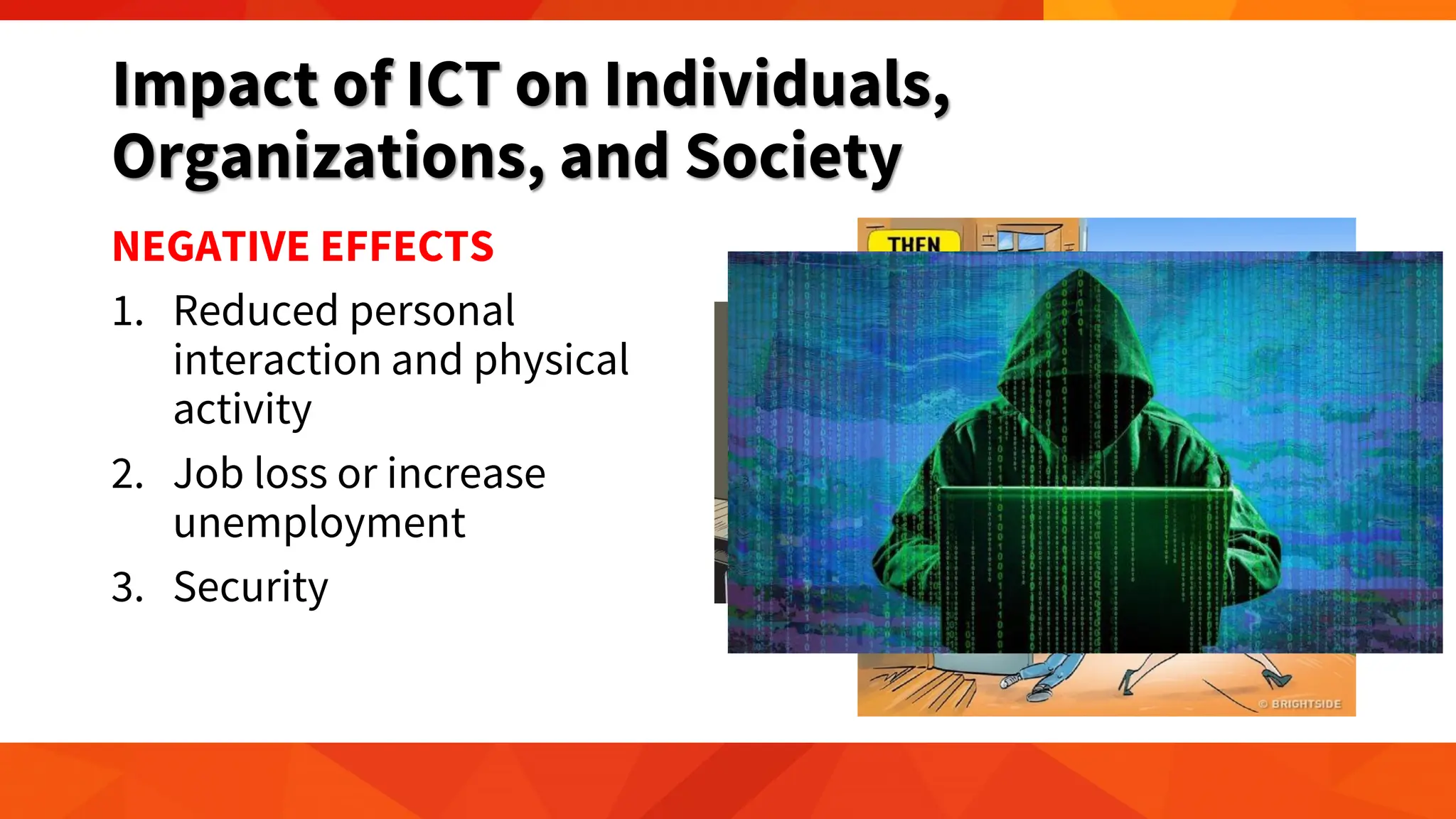 Impact of ICT on Individuals, Organizations, and Society

NEGATIVE EFFECTS

1. Reduced personal interaction and physical activity
2. Job loss or increase unemployment
3. Security

THEN

© BRIGHTSIDE